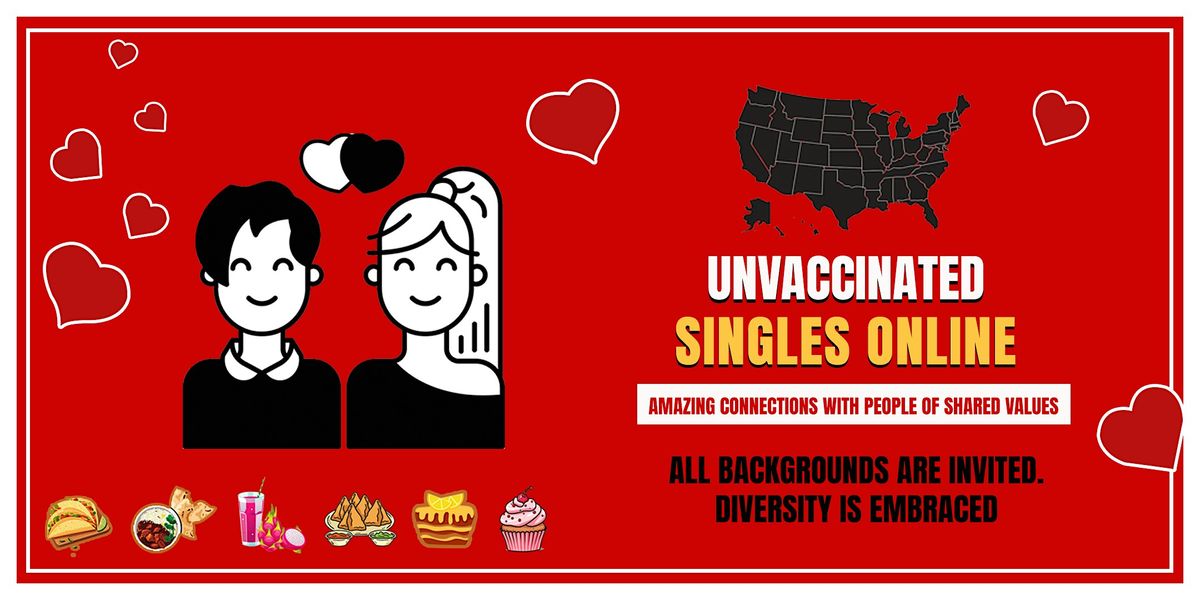 UNVACCINATED
SINGLES ONLINE

AMAZING CONNECTIONS WITH PEOPLE OF SHARED VALUES

ALL BACKGROUNDS ARE INVITED.
DIVERSITY IS EMBRACED